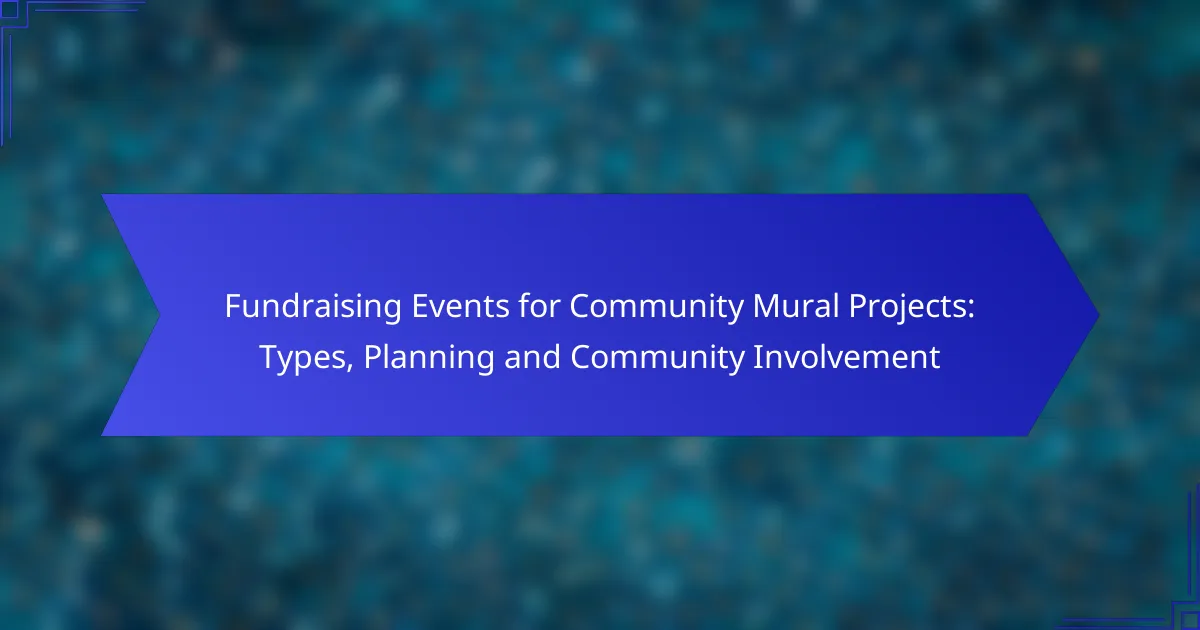 Fundraising Events for Community Mural Projects: Types, Planning and Community Involvement